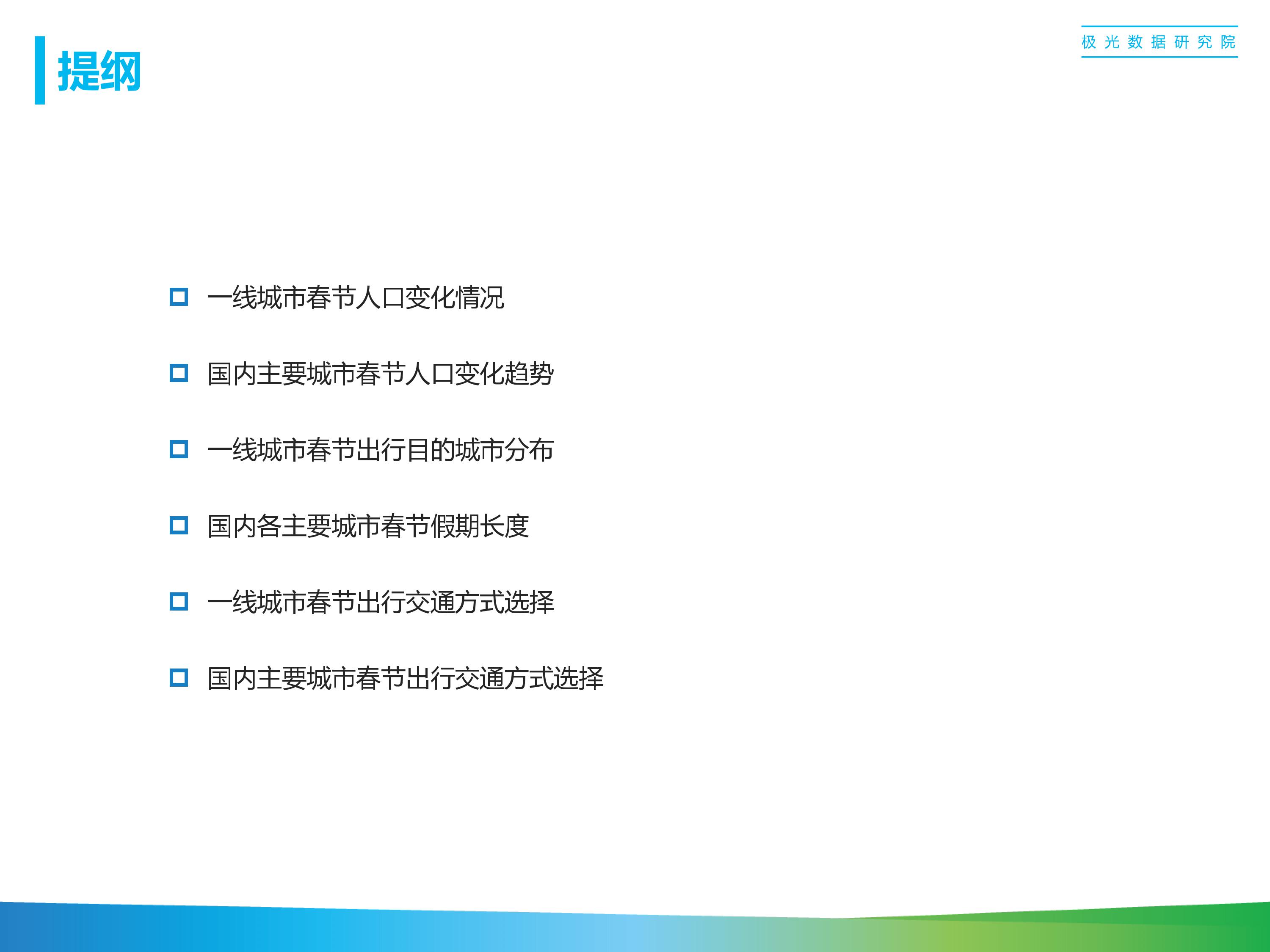 提纲

极光数据研究院

一线城市春节人口变化情况

国内主要城市春节人口变化趋势

一线城市春节出行目的城市分布

国内各主要城市春节假期长度

一线城市春节出行交通方式选择

国内主要城市春节出行交通方式选择